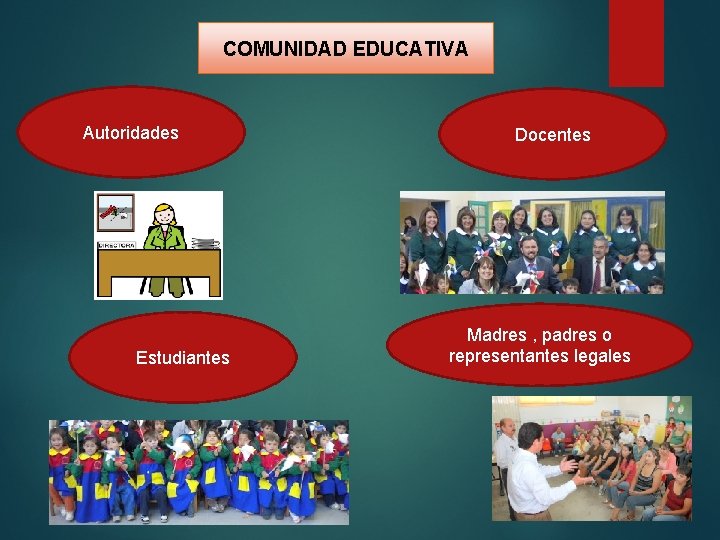 COMUNIDAD EDUCATIVA

Autoridades

Docentes

DIRECTORA

Estudiantes

Madres , padres o representantes legales